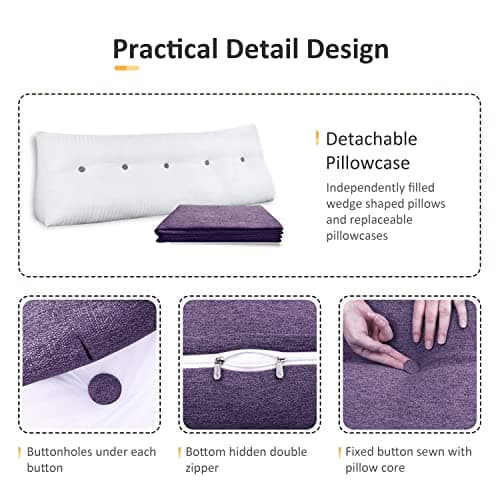 Practical Detail Design

Detachable Pillowcase

Independently filled wedge shaped pillows and replaceable pillowcases

Buttonholes under each button

Bottom hidden double zipper

Fixed button sewn with pillow core